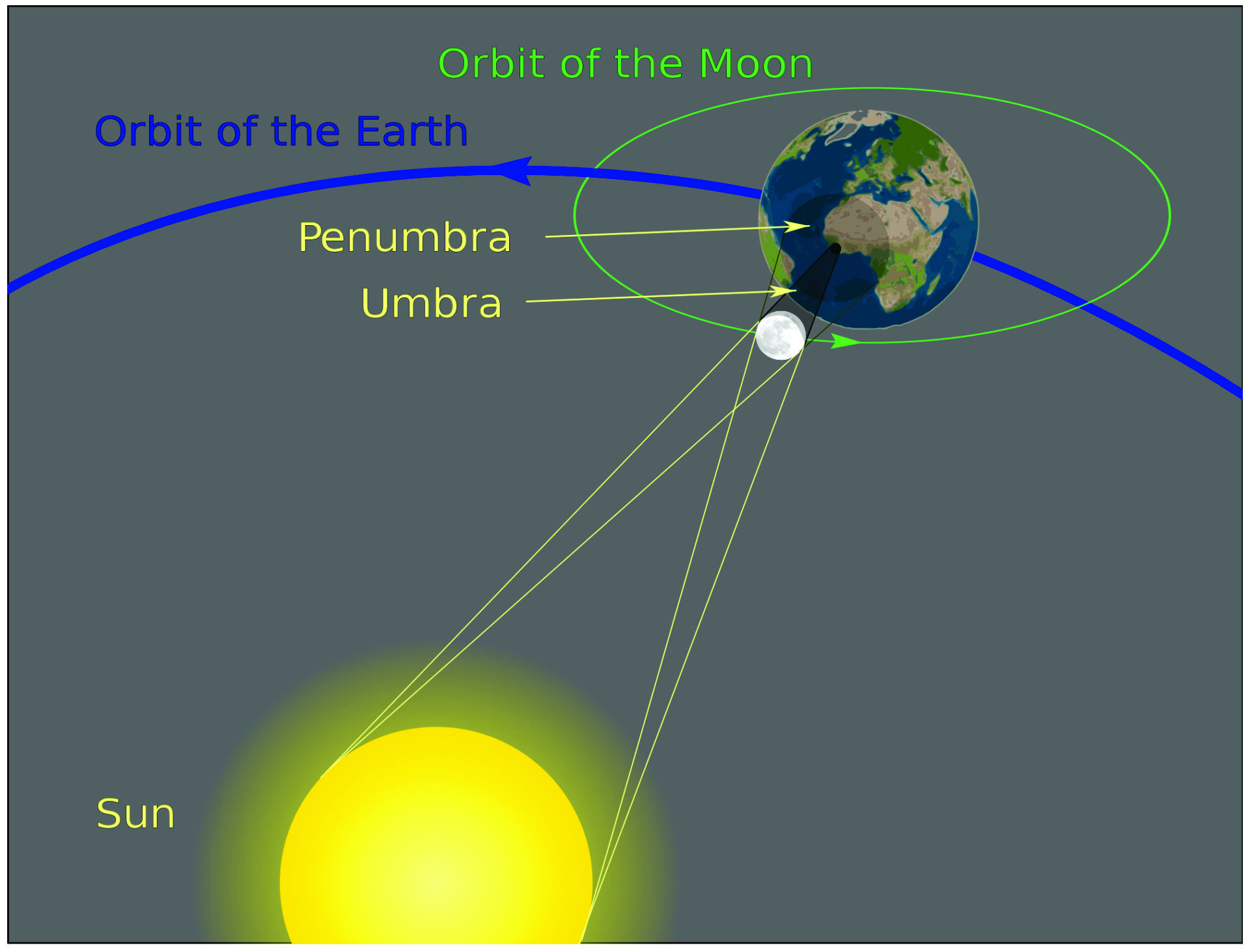 Orbit of the Moon
Orbit of the Earth
Penumbra
Umbra
Sun